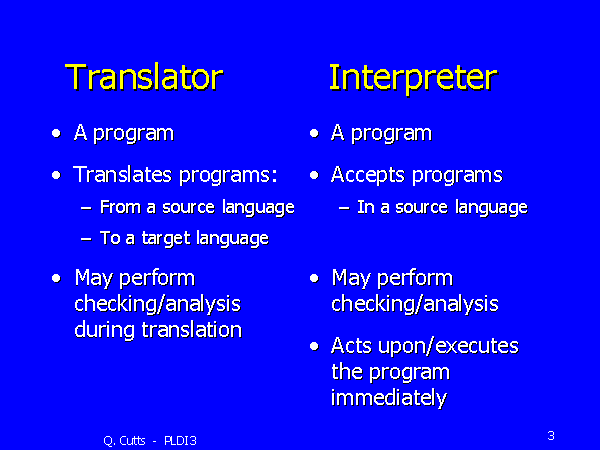 Translator

• A program
• Translates programs:
– From a source language
– To a target language
• May perform checking/analysis during translation

Interpreter

• A program
• Accepts programs
– In a source language
• May perform checking/analysis
• Acts upon/executes the program immediately

Q. Cutts - PLDI3

3